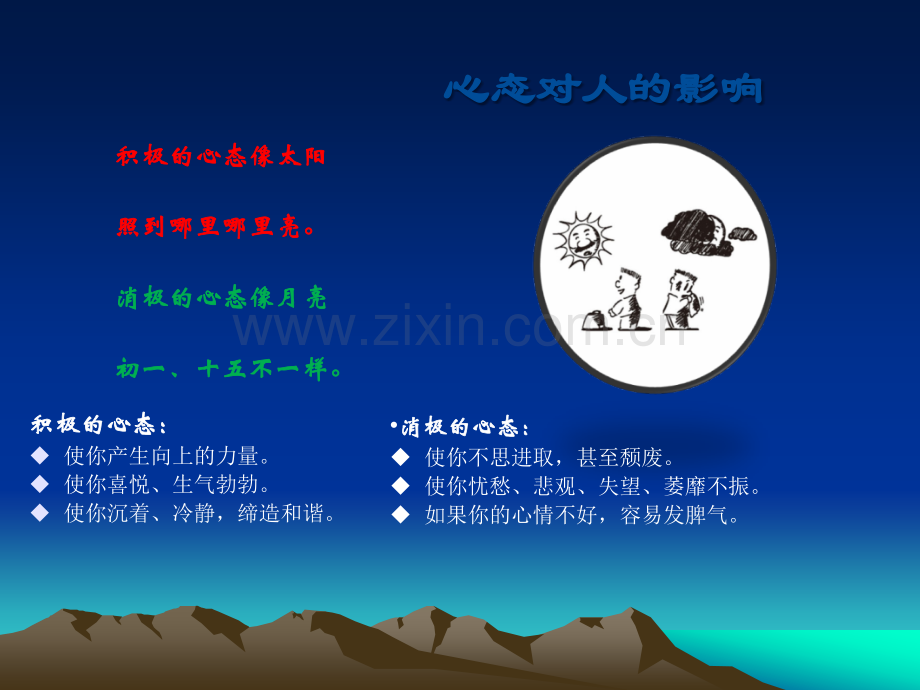 心态对人的影响

积极的心态像太阳

照到哪里哪里亮。

消极的心态像月亮

初一、十五不一样。

www.zixin.com.cn

积极的心态：
◆ 使你产生向上的力量。
◆ 使你喜悦、生气勃勃。
◆ 使你沉着、冷静，缔造和谐。

•消极的心态：
◆ 使你不思进取，甚至颓废。
◆ 使你忧愁、悲观、失望、萎靡不振。
◆ 如果你的心情不好，容易发脾气。